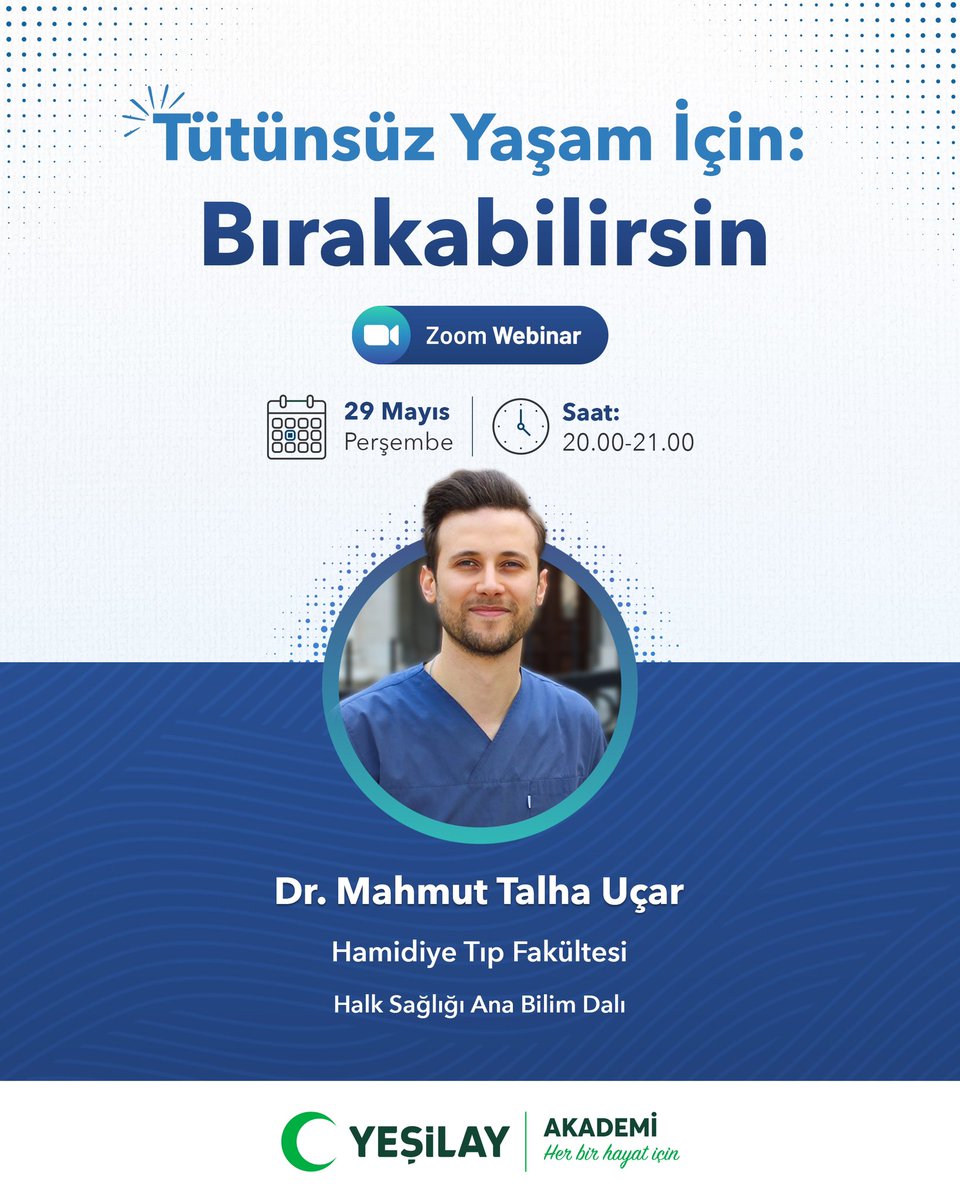 Tütünsüz Yaşam İçin:
Bırakabilirsin

Zoom Webinar

29 Mayıs
Perşembe

Saat:
20.00-21.00

Dr. Mahmut Talha Uçar

Hamidiye Tıp Fakültesi

Halk Sağlığı Ana Bilim Dalı

YEŞİLAY

AKADEMİ
Her bir hayat için